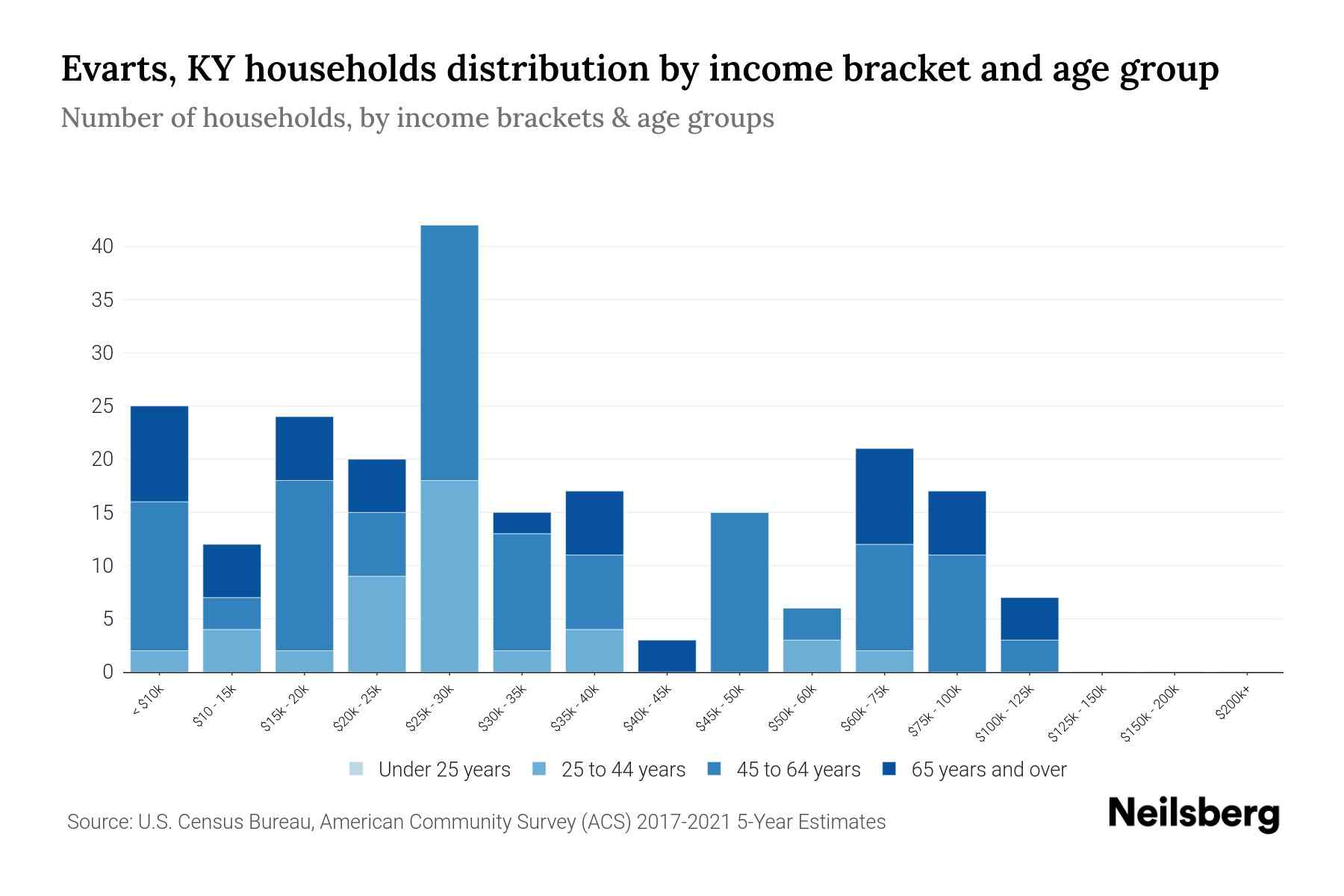 Evarts, KY households distribution by income bracket and age group

Number of households, by income brackets & age groups

40
35
30
25
20
15
10
5
0

< $10k
$10 - 15k
$15k - 20k
$20k - 25k
$25k - 30k
$30k - 35k
$35k - 40k
$40k - 45k
$45k - 50k
$50k - 60k
$60k - 75k
$75k - 100k
$100k - 125k
$125k - 150k
$150k - 200k
$200k+

Under 25 years
25 to 44 years
45 to 64 years
65 years and over

Source: U.S. Census Bureau, American Community Survey (ACS) 2017-2021 5-Year Estimates

Neilsberg